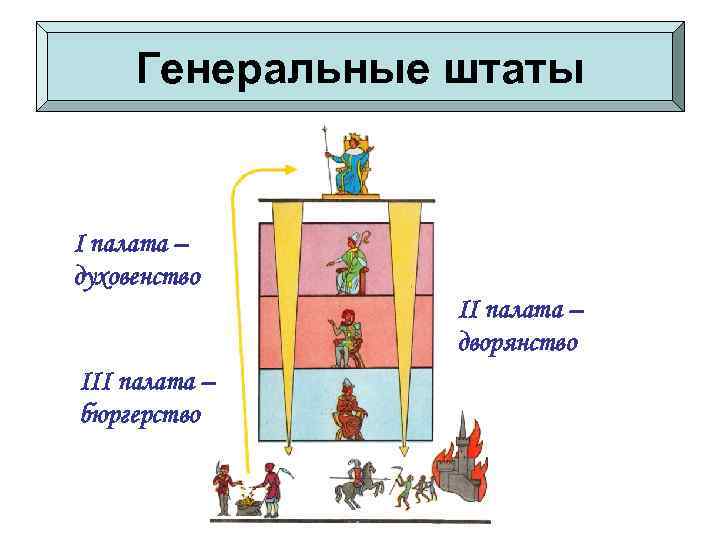 Генеральные штаты

I палата – духовенство

II палата – дворянство

III палата – бюргерство